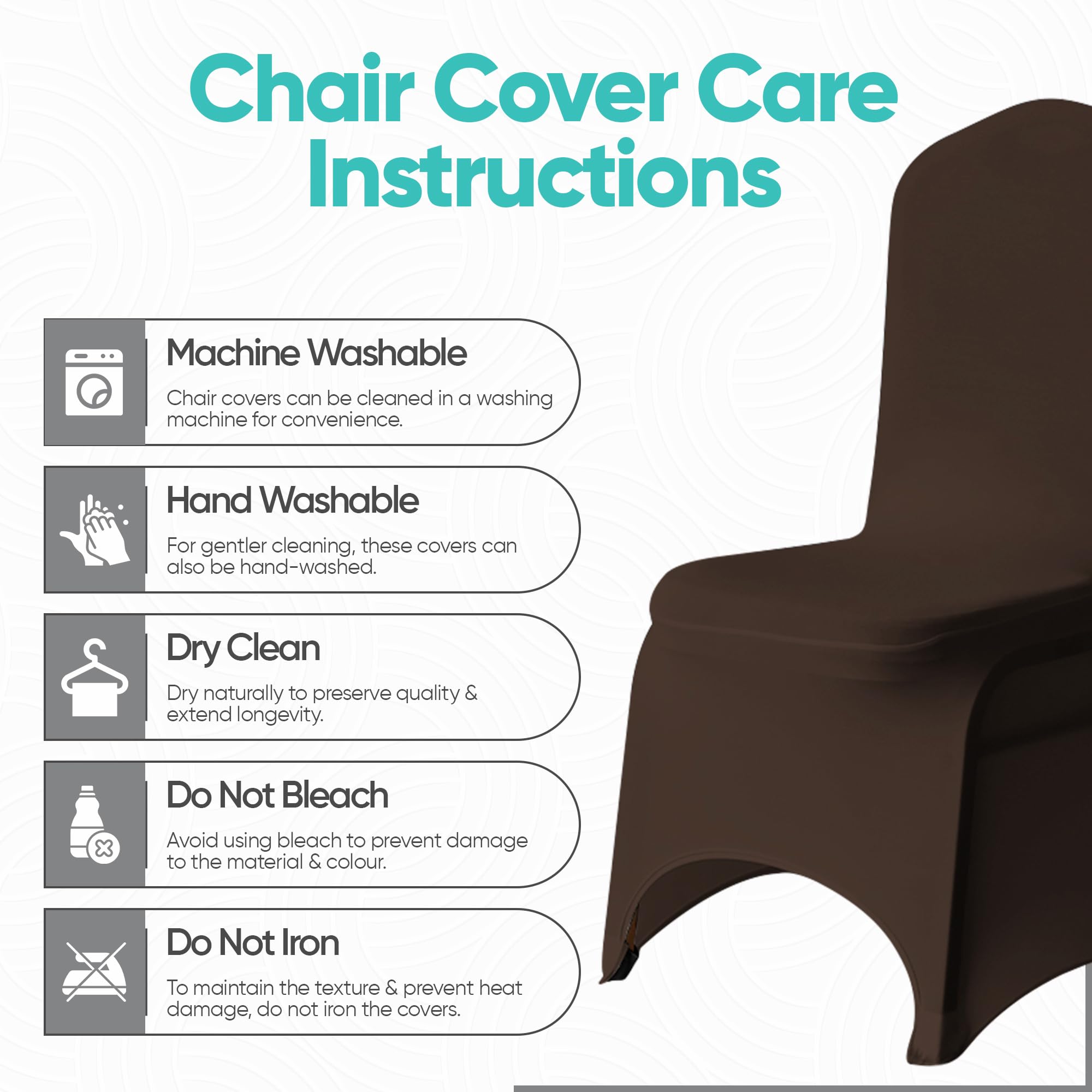 Chair Cover Care Instructions

Machine Washable

Chair covers can be cleaned in a washing machine for convenience.

Hand Washable

For gentler cleaning, these covers can also be hand-washed.

Dry Clean

Dry naturally to preserve quality & extend longevity.

Do Not Bleach

Avoid using bleach to prevent damage to the material & colour.

Do Not Iron

To maintain the texture & prevent heat damage, do not iron the covers.